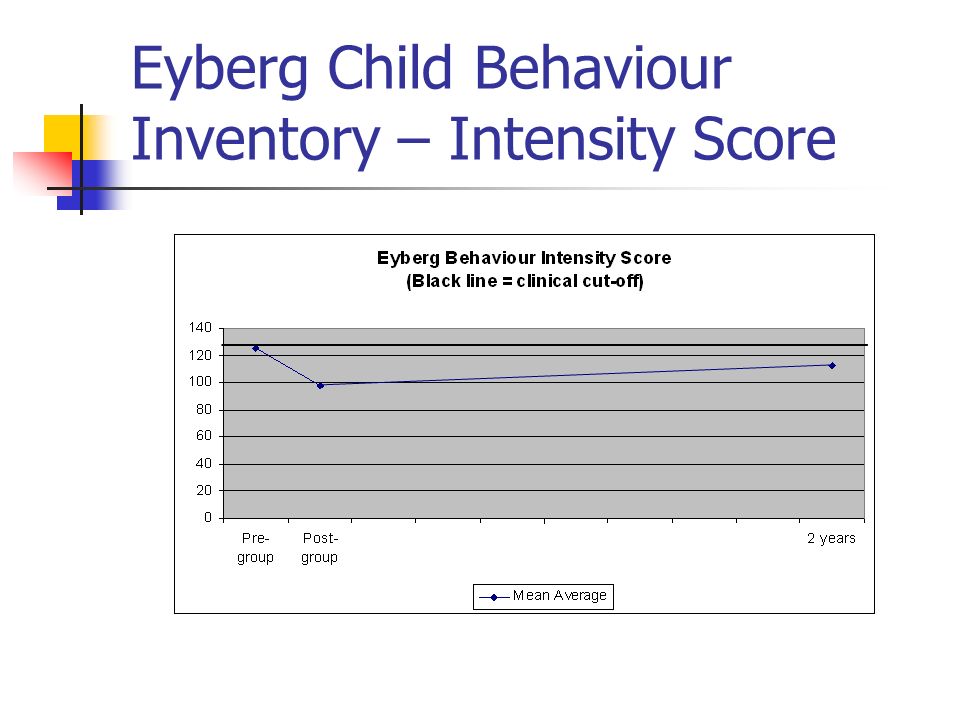 Eyberg Child Behaviour Inventory – Intensity Score

Eyberg Behaviour Intensity Score
(Black line = clinical cut-off)

140
120
100
80
60
40
20
0

Pre-group
Post-group
2 years

Mean Average